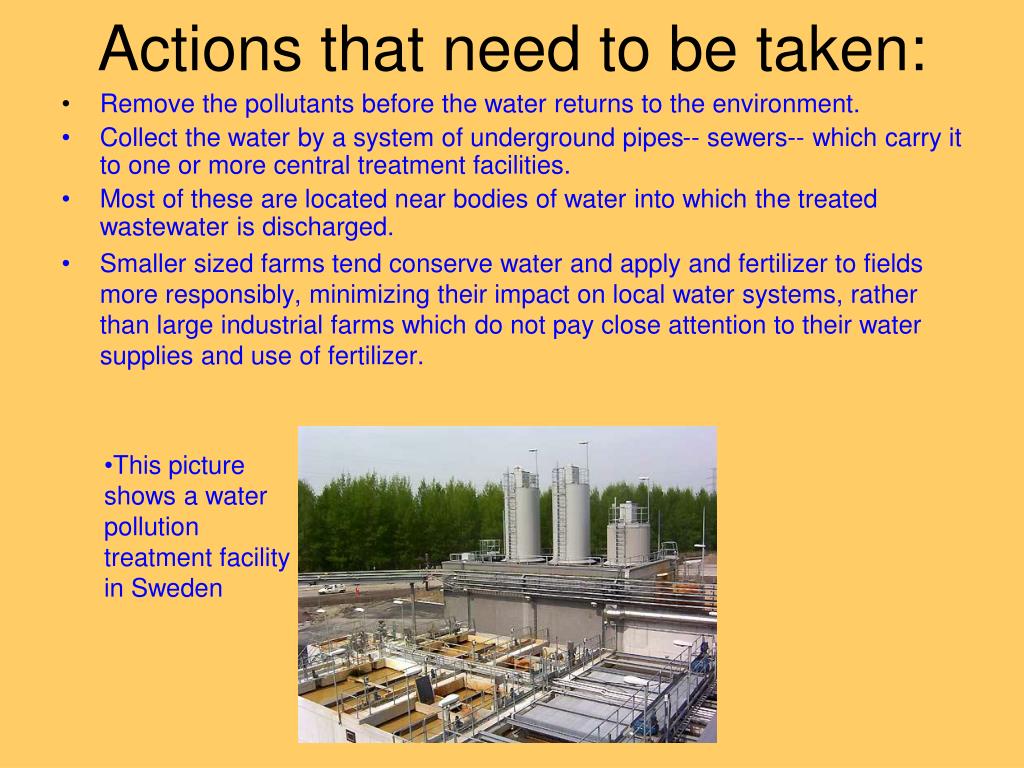 Actions that need to be taken:

• Remove the pollutants before the water returns to the environment.
• Collect the water by a system of underground pipes-- sewers-- which carry it to one or more central treatment facilities.
• Most of these are located near bodies of water into which the treated wastewater is discharged.
• Smaller sized farms tend conserve water and apply and fertilizer to fields more responsibly, minimizing their impact on local water systems, rather than large industrial farms which do not pay close attention to their water supplies and use of fertilizer.

•This picture shows a water pollution treatment facility in Sweden